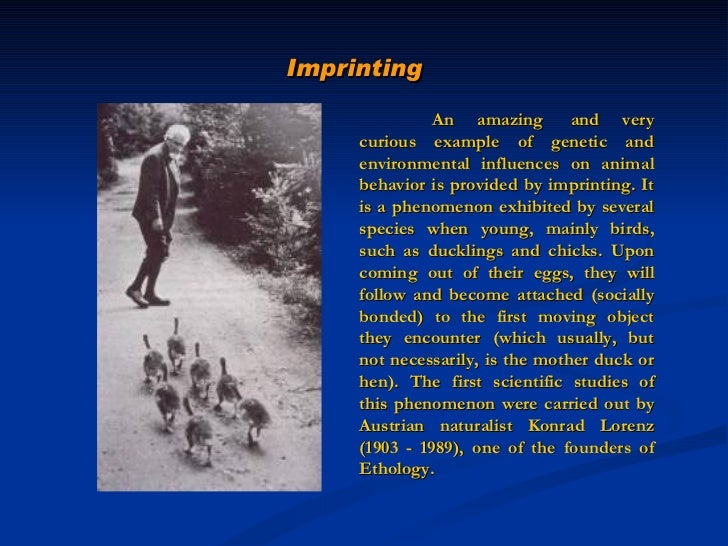 Imprinting

An amazing and very curious example of genetic and environmental influences on animal behavior is provided by imprinting. It is a phenomenon exhibited by several species when young, mainly birds, such as ducklings and chicks. Upon coming out of their eggs, they will follow and become attached (socially bonded) to the first moving object they encounter (which usually, but not necessarily, is the mother duck or hen). The first scientific studies of this phenomenon were carried out by Austrian naturalist Konrad Lorenz (1903 - 1989), one of the founders of Ethology.